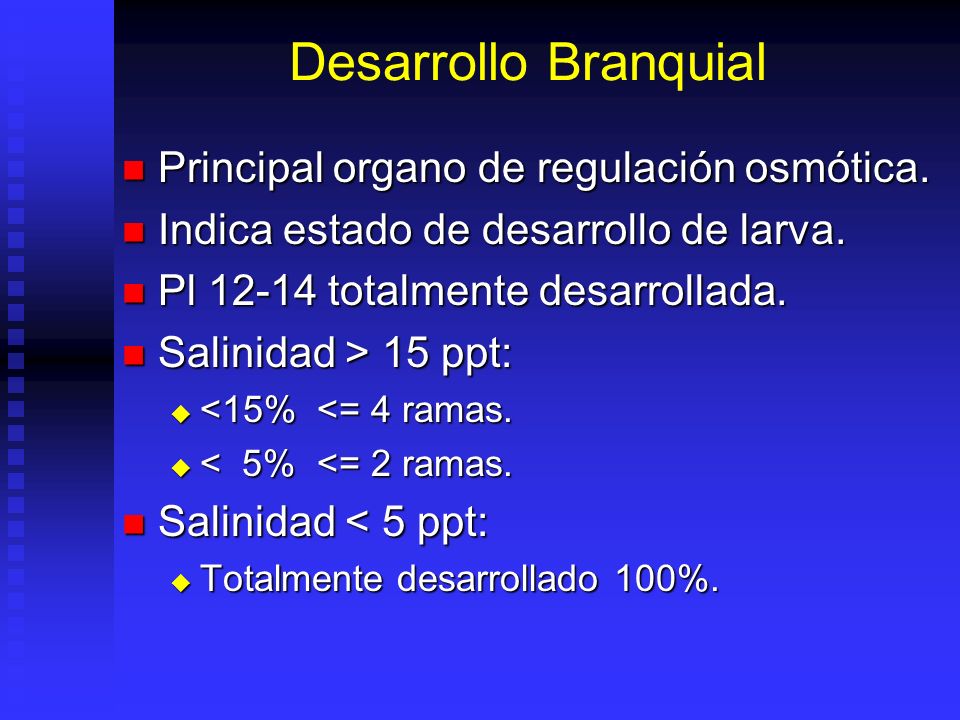 Desarrollo Branquial

- Principal organo de regulación osmótica.
- Indica estado de desarrollo de larva.
- Pl 12-14 totalmente desarrollada.
- Salinidad > 15 ppt:
  - <15% <= 4 ramas.
  - < 5% <= 2 ramas.
- Salinidad < 5 ppt:
  - Totalmente desarrollado 100%.